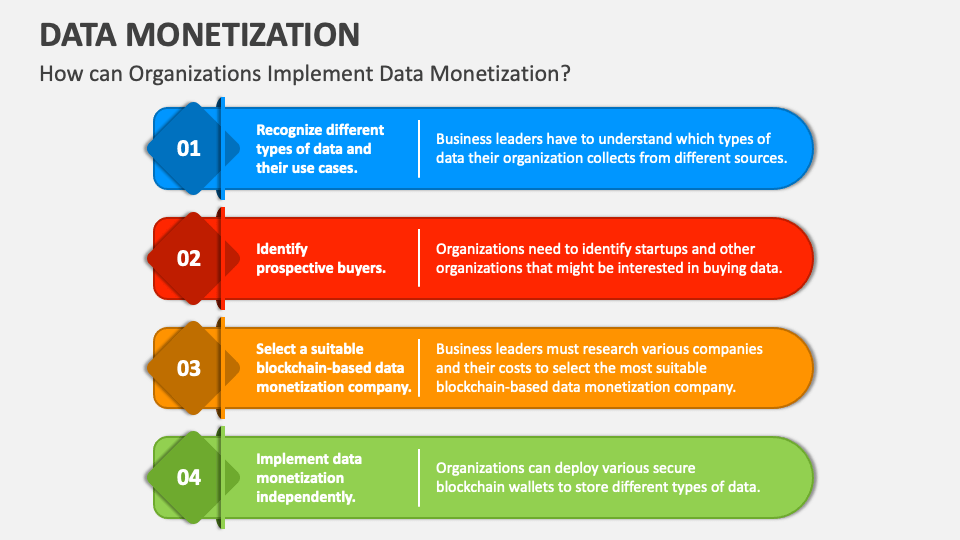 DATA MONETIZATION

How can Organizations Implement Data Monetization?

01

Recognize different types of data and their use cases.

Business leaders have to understand which types of data their organization collects from different sources.

02

Identify prospective buyers.

Organizations need to identify startups and other organizations that might be interested in buying data.

03

Select a suitable blockchain-based data monetization company.

Business leaders must research various companies and their costs to select the most suitable blockchain-based data monetization company.

04

Implement data monetization independently.

Organizations can deploy various secure blockchain wallets to store different types of data.